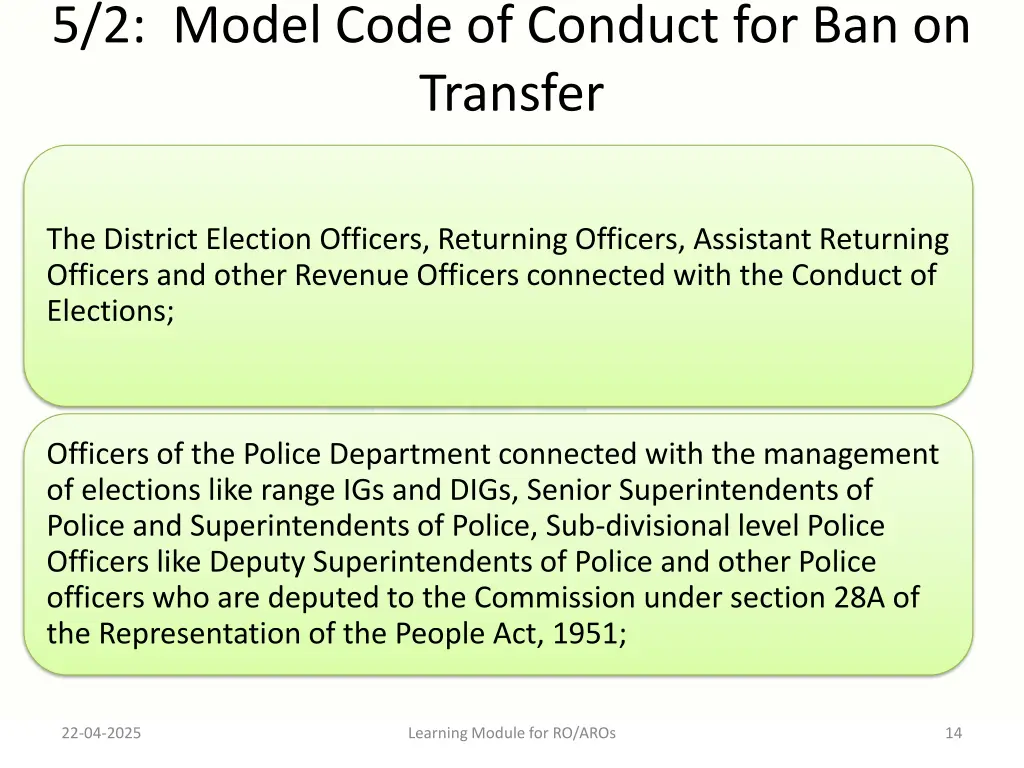 5/2: Model Code of Conduct for Ban on Transfer

The District Election Officers, Returning Officers, Assistant Returning Officers and other Revenue Officers connected with the Conduct of Elections;

Officers of the Police Department connected with the management of elections like range IGs and DIGs, Senior Superintendents of Police and Superintendents of Police, Sub-divisional level Police Officers like Deputy Superintendents of Police and other Police officers who are deputed to the Commission under section 28A of the Representation of the People Act, 1951;

22-04-2025

Learning Module for RO/AROs

14